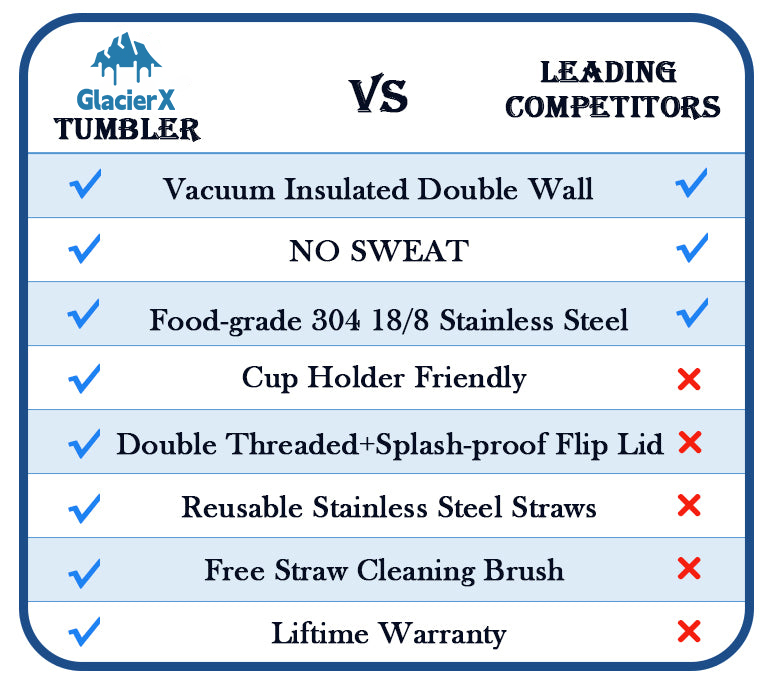 | GlacierX TUMBLER | VS | LEADING COMPETITORS |
|---|---|---|
| ✓ | Vacuum Insulated Double Wall | ✓ |
| ✓ | NO SWEAT | ✓ |
| ✓ | Food-grade 304 18/8 Stainless Steel | ✓ |
| ✓ | Cup Holder Friendly | ✗ |
| ✓ | Double Threaded+Splash-proof Flip Lid | ✗ |
| ✓ | Reusable Stainless Steel Straws | ✗ |
| ✓ | Free Straw Cleaning Brush | ✗ |
| ✓ | Liftime Warranty | ✗ |